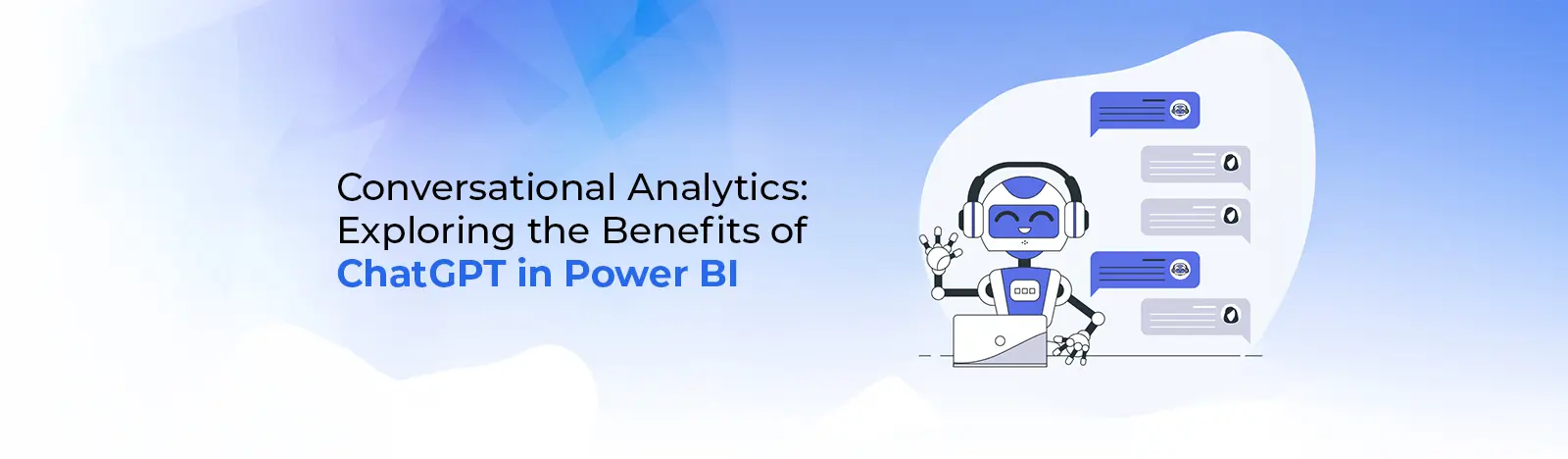 Conversational Analytics: Exploring the Benefits of ChatGPT in Power BI